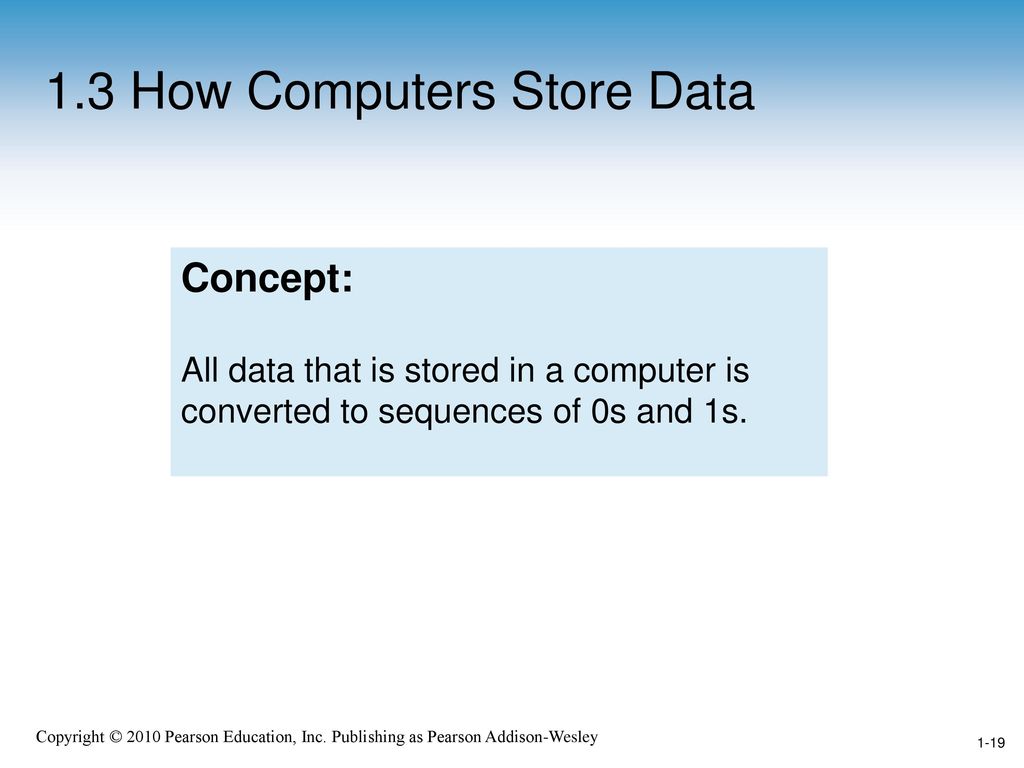 1.3 How Computers Store Data

Concept:

All data that is stored in a computer is converted to sequences of 0s and 1s.

Copyright © 2010 Pearson Education, Inc. Publishing as Pearson Addison-Wesley

1-19